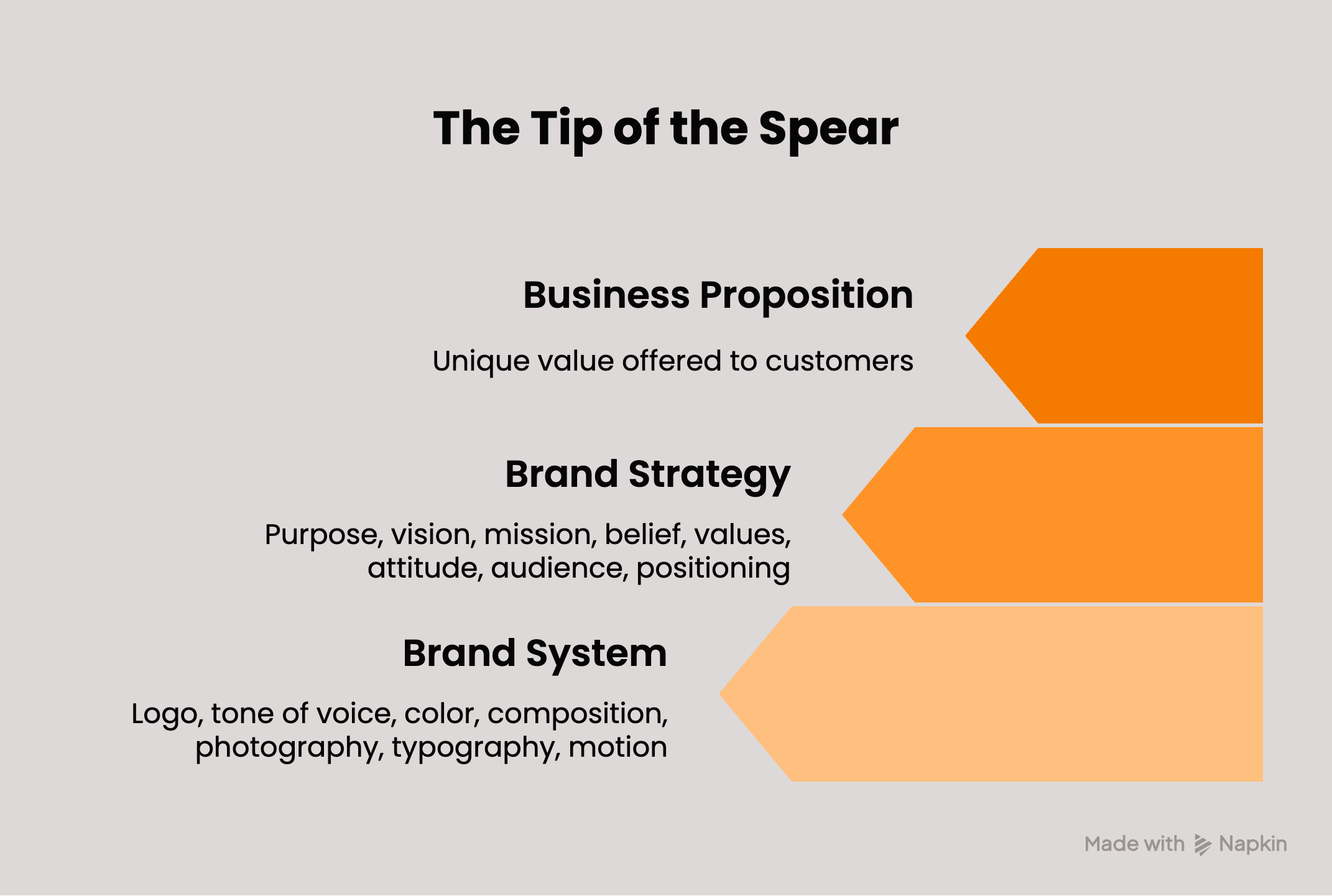 The Tip of the Spear

Business Proposition

Unique value offered to customers

Brand Strategy

Purpose, vision, mission, belief, values, attitude, audience, positioning

Brand System

Logo, tone of voice, color, composition, photography, typography, motion

Made with Napkin